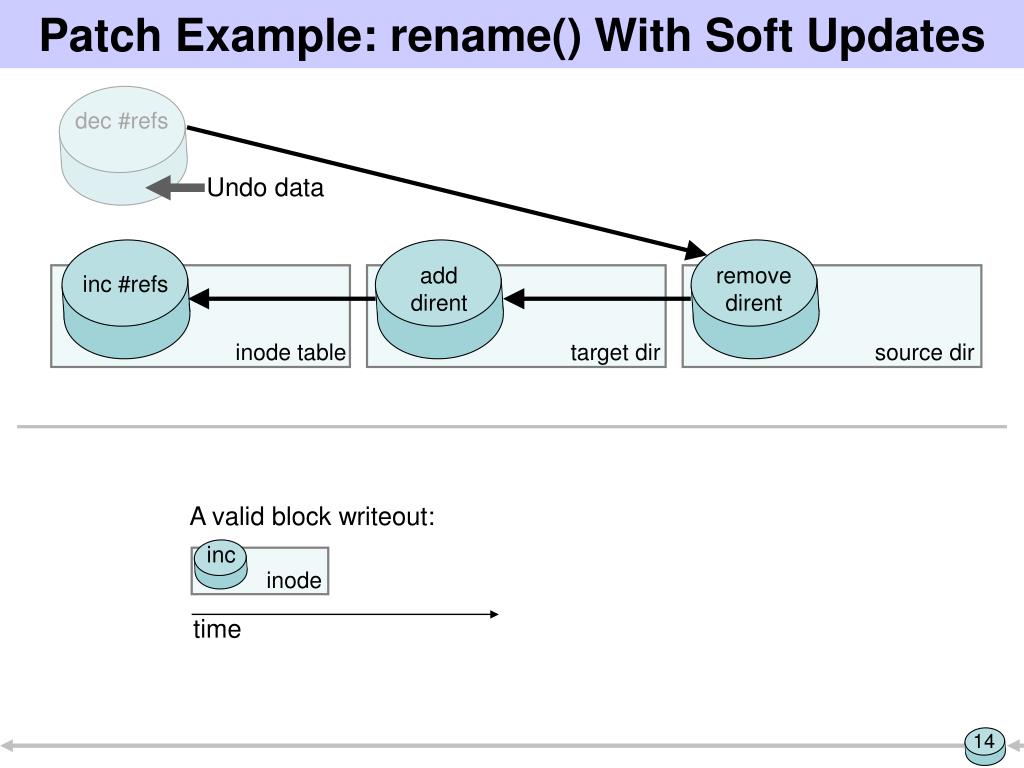 Patch Example: rename() With Soft Updates

dec #refs

Undo data

inc #refs

inode table

add dirent

target dir

remove dirent

source dir

A valid block writeout:

inc

inode

time

14